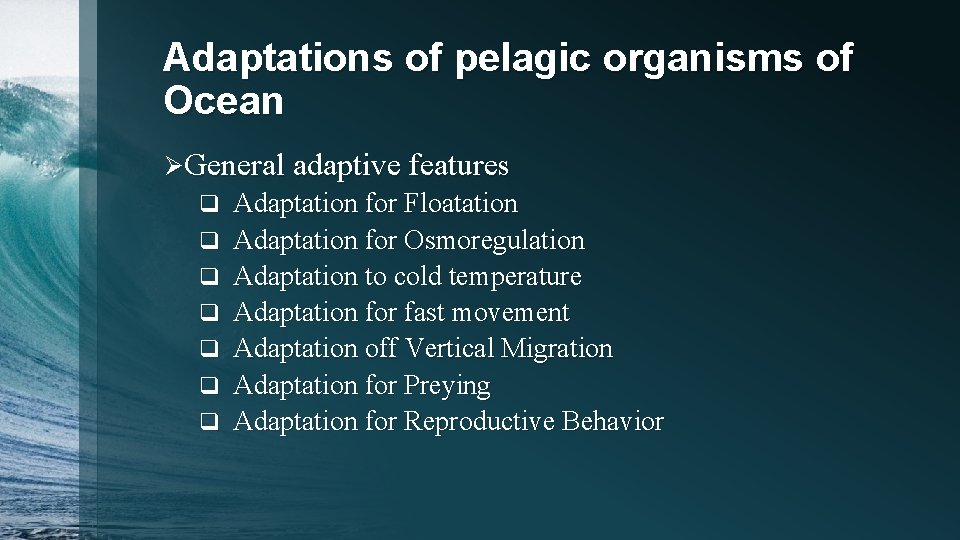 Adaptations of pelagic organisms of Ocean

➢General adaptive features
❑ Adaptation for Floatation
❑ Adaptation for Osmoregulation
❑ Adaptation to cold temperature
❑ Adaptation for fast movement
❑ Adaptation off Vertical Migration
❑ Adaptation for Preying
❑ Adaptation for Reproductive Behavior